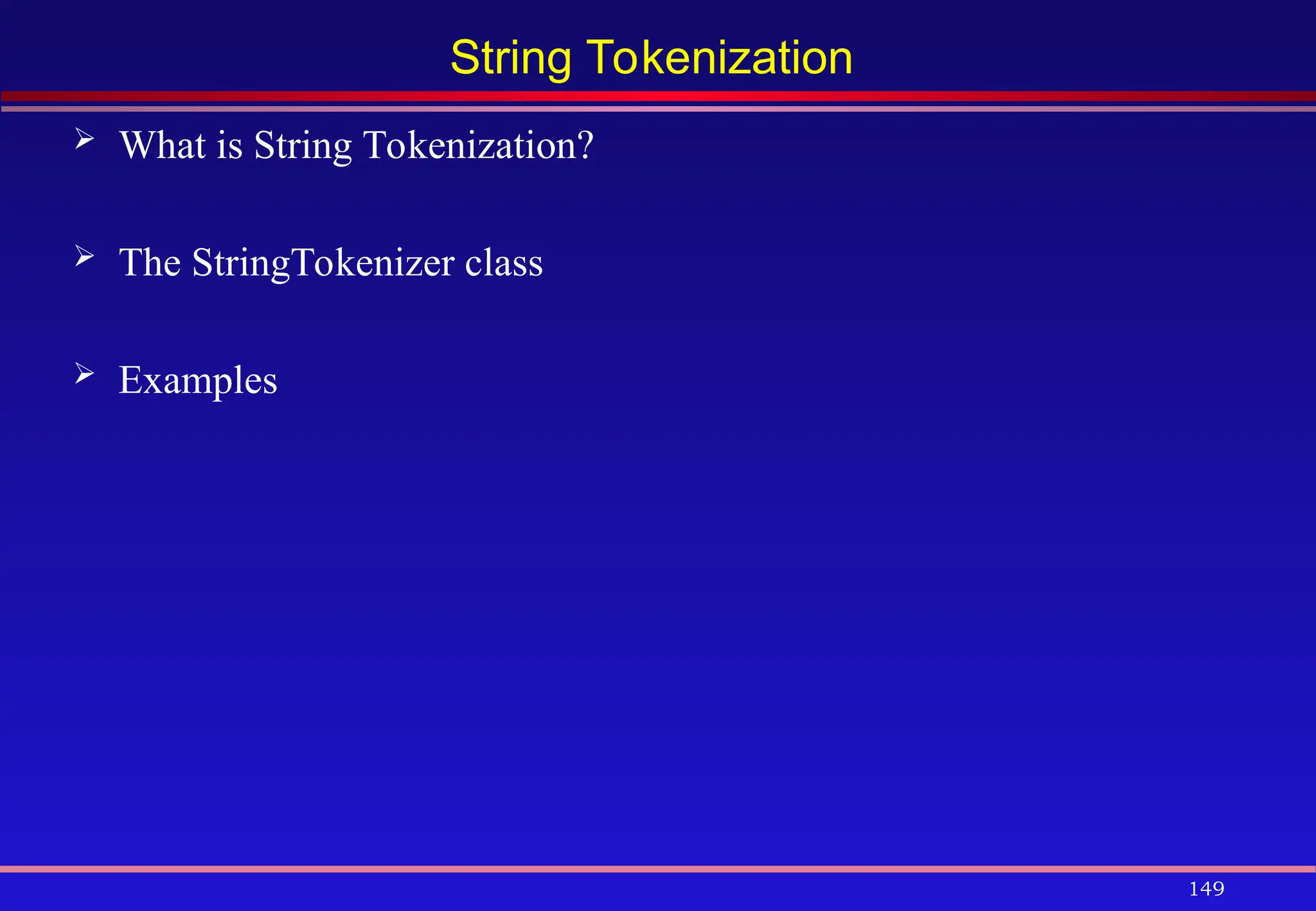 String Tokenization

➢ What is String Tokenization?

➢ The StringTokenizer class

➢ Examples

149